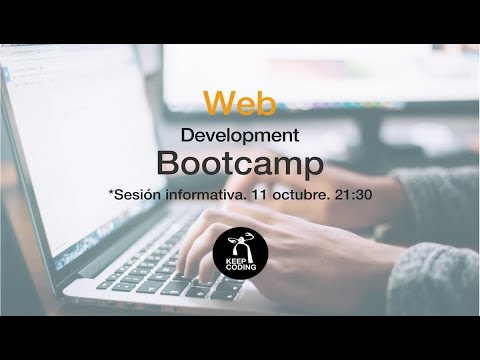 Web
Development
Bootcamp
*Sesión informativa. 11 octubre. 21:30

KEEP
CODING